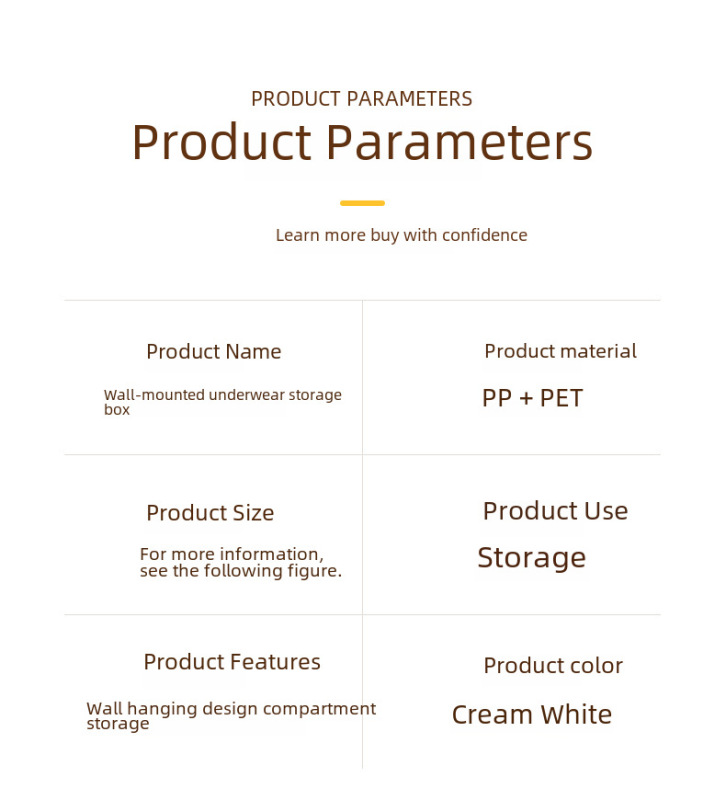 PRODUCT PARAMETERS
Product Parameters

Learn more buy with confidence

| Product Name<br>Wall-mounted underwear storage box | Product material<br>PP + PET |
|---|---|
| Product Size<br>For more information, see the following figure. | Product Use<br>Storage |
| Product Features<br>Wall hanging design compartment storage | Product color<br>Cream White |